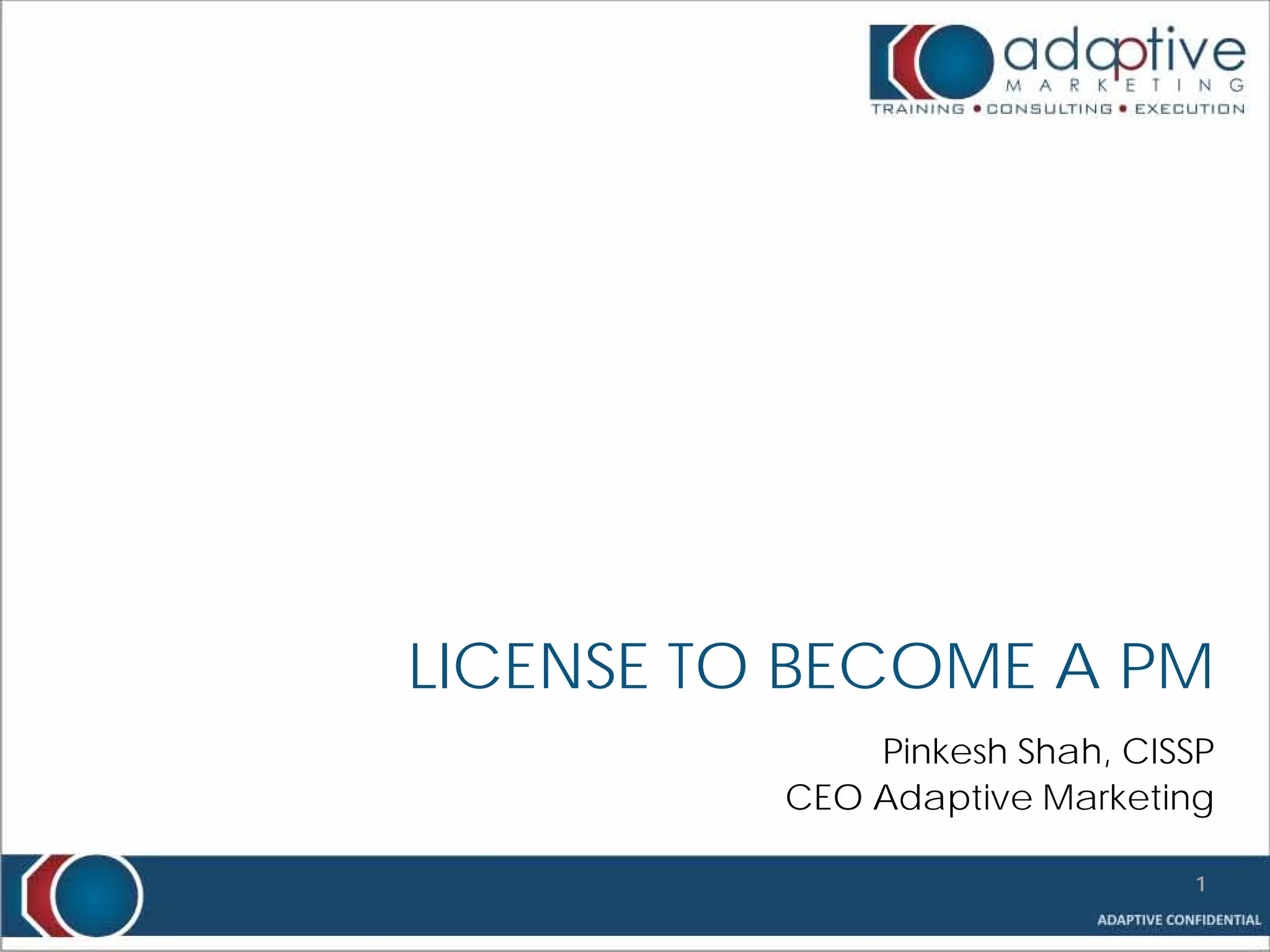 adaptive
MARKETING
TRAINING • CONSULTING • EXECUTION

LICENSE TO BECOME A PM

Pinkesh Shah, CISSP
CEO Adaptive Marketing

1

ADAPTIVE CONFIDENTIAL